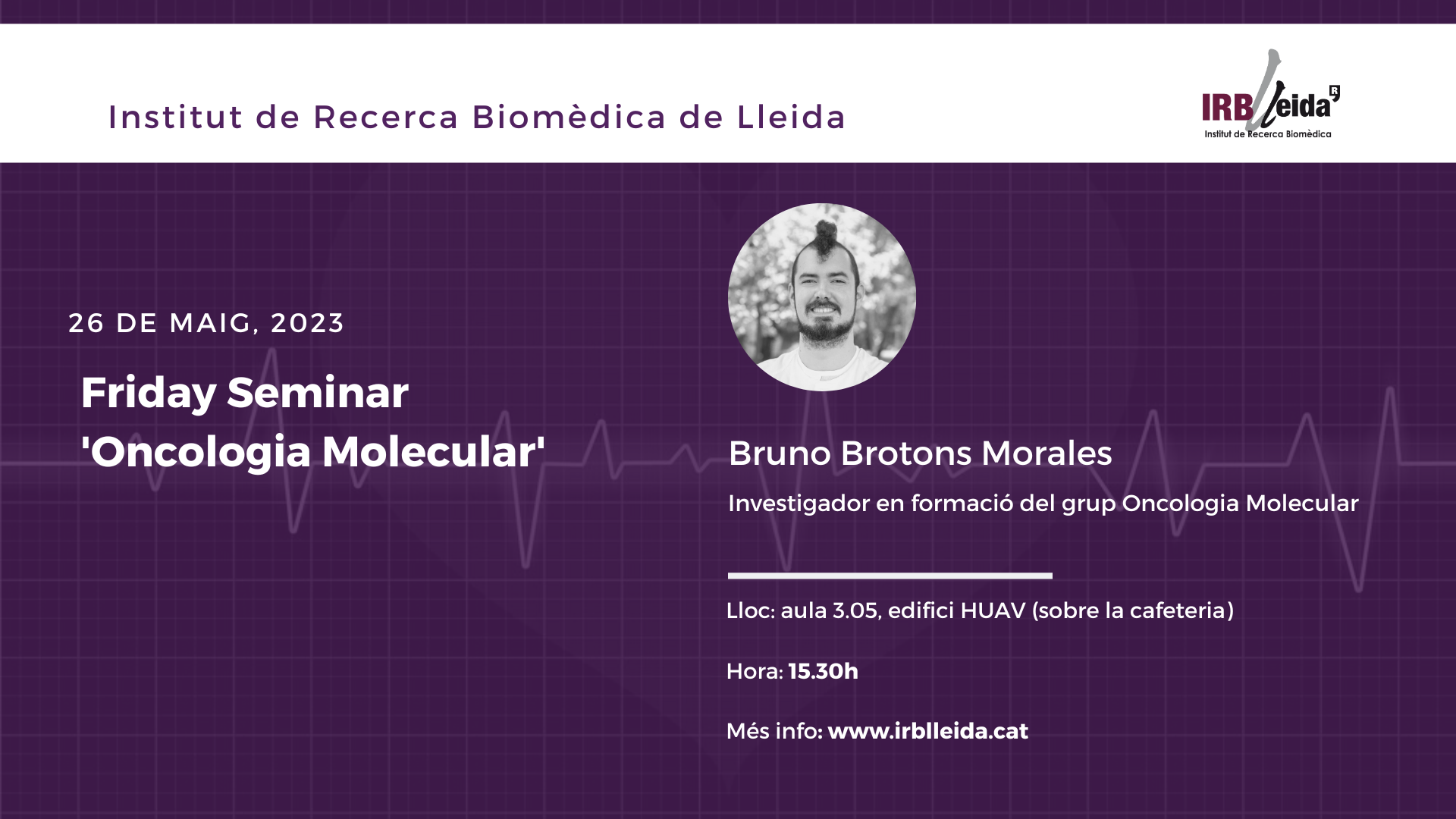 Institut de Recerca Biomèdica de Lleida

IRBLleida
Institut de Recerca Biomèdica

26 DE MAIG, 2023

Friday Seminar
'Oncologia Molecular'

Bruno Brotons Morales

Investigador en formació del grup Oncologia Molecular

Lloc: aula 3.05, edifici HUAV (sobre la cafeteria)

Hora: 15.30h

Més info: www.irblleida.cat